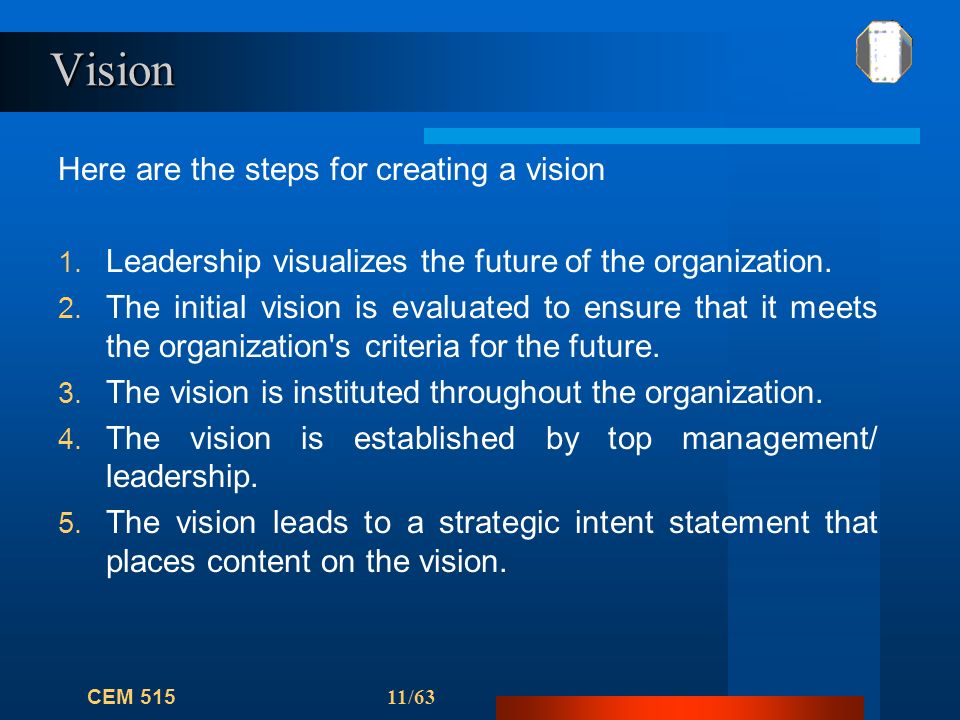 Vision

Here are the steps for creating a vision

1. Leadership visualizes the future of the organization.
2. The initial vision is evaluated to ensure that it meets the organization's criteria for the future.
3. The vision is instituted throughout the organization.
4. The vision is established by top management/ leadership.
5. The vision leads to a strategic intent statement that places content on the vision.

CEM 515

11/63